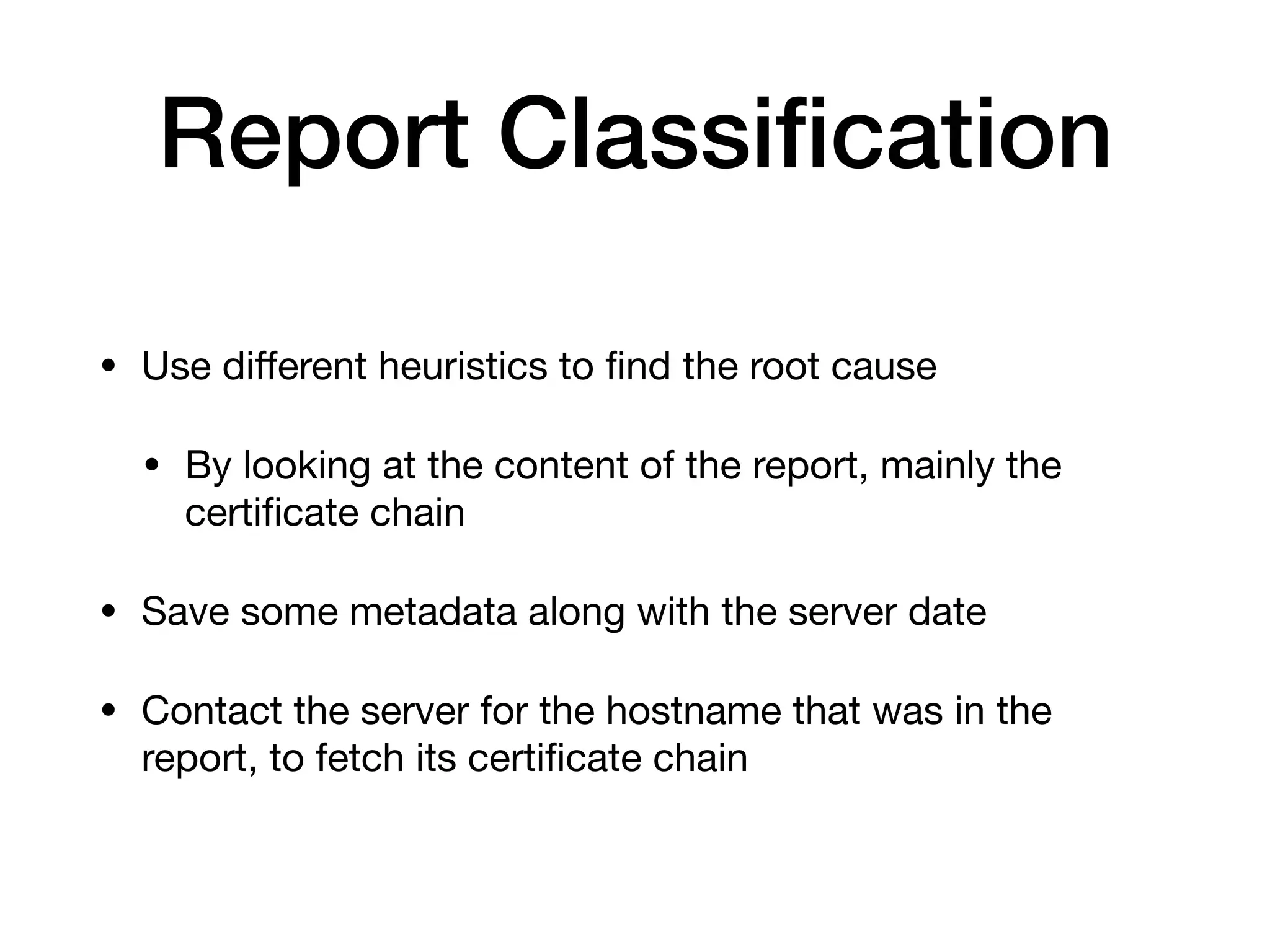 Report Classification

• Use different heuristics to find the root cause

 • By looking at the content of the report, mainly the certificate chain

• Save some metadata along with the server date

• Contact the server for the hostname that was in the report, to fetch its certificate chain